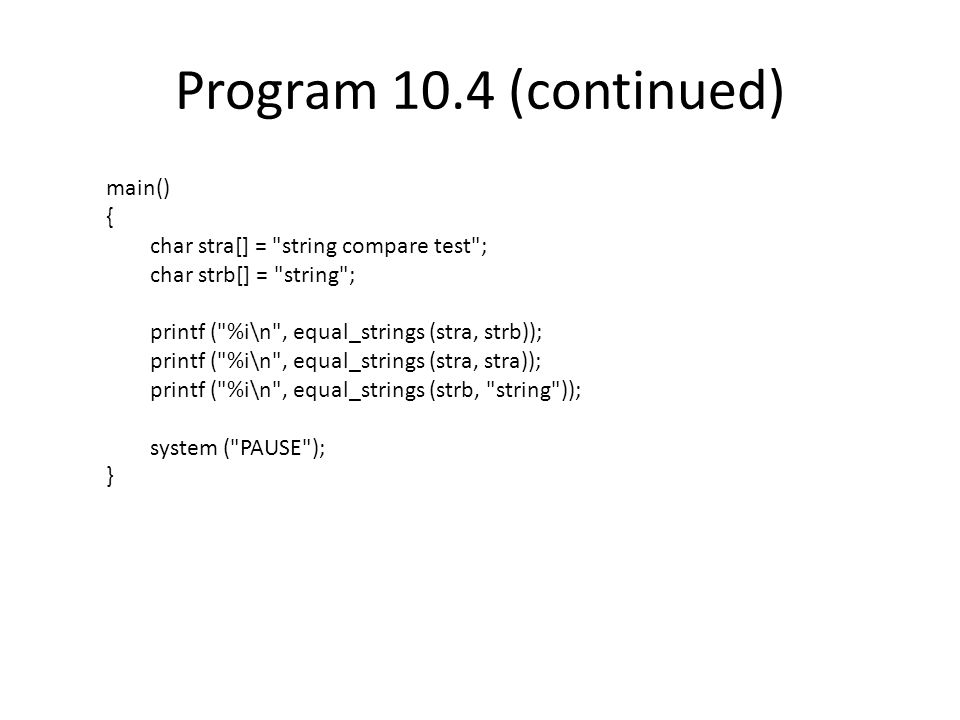 Program 10.4 (continued)

main()
{
char stra[] = "string compare test";
char strb[] = "string";

printf ("%i\n", equal_strings (stra, strb));
printf ("%i\n", equal_strings (stra, stra));
printf ("%i\n", equal_strings (strb, "string"));

system ("PAUSE");
}